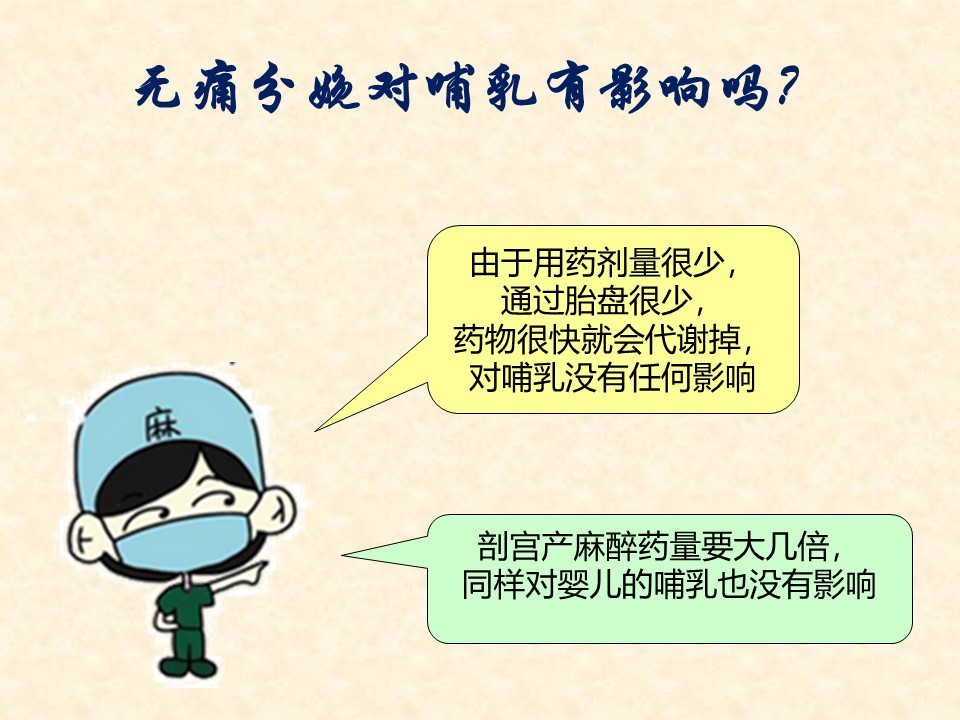 无痛分娩对哺乳有影响吗？

由于用药剂量很少，
通过胎盘很少，
药物很快就会代谢掉，
对哺乳没有任何影响

麻

剖宫产麻醉药量要大几倍，
同样对婴儿的哺乳也没有影响